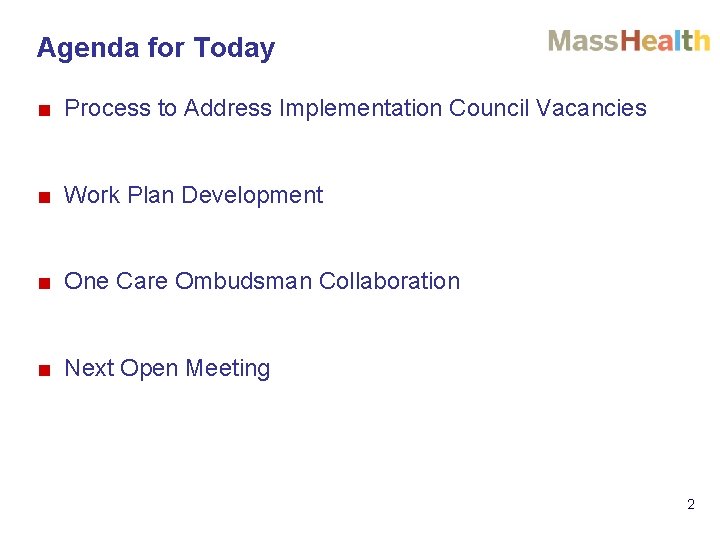 Agenda for Today

MassHealth

■ Process to Address Implementation Council Vacancies

■ Work Plan Development

■ One Care Ombudsman Collaboration

■ Next Open Meeting

2